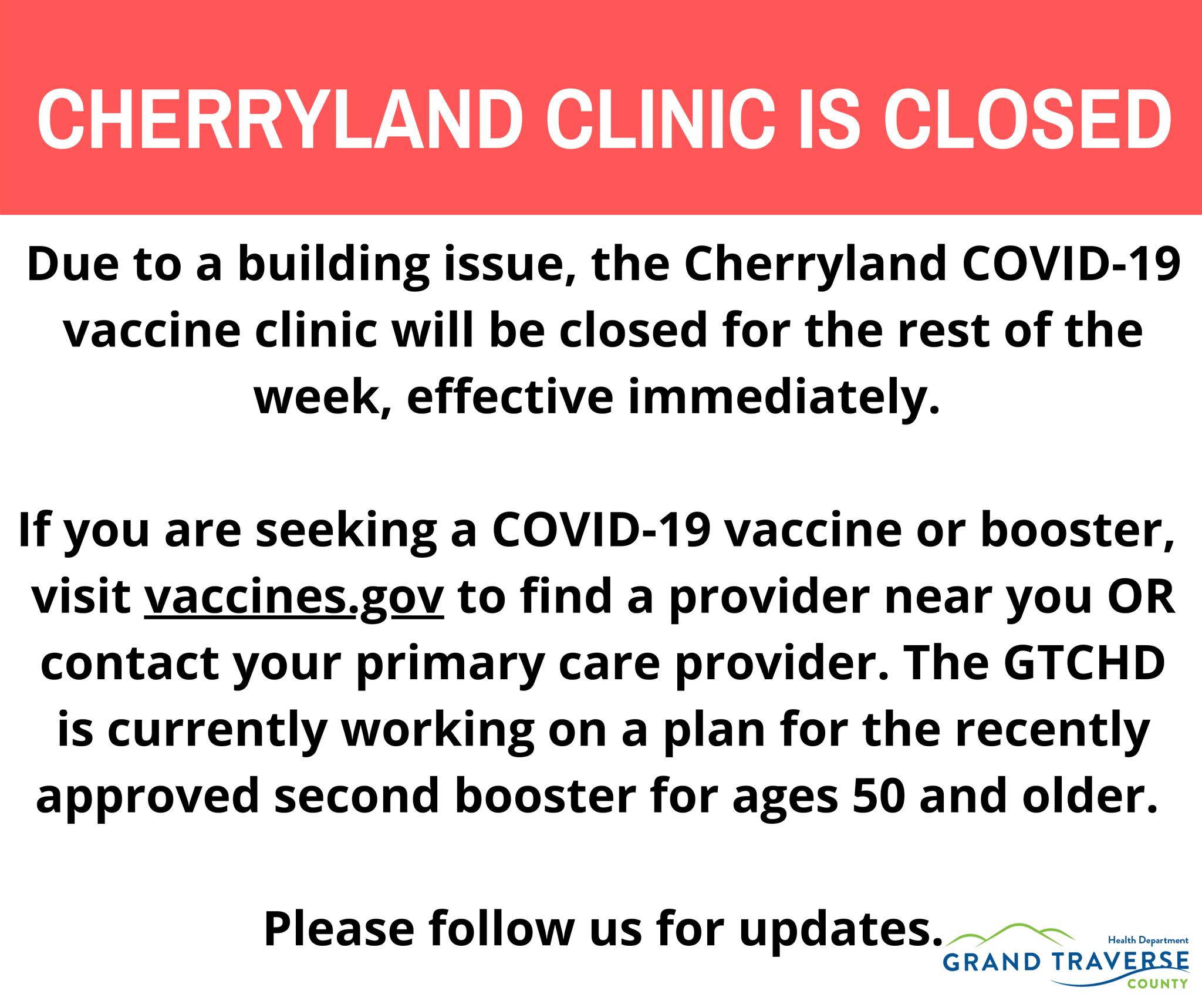 CHERRYLAND CLINIC IS CLOSED

Due to a building issue, the Cherryland COVID-19 vaccine clinic will be closed for the rest of the week, effective immediately.

If you are seeking a COVID-19 vaccine or booster, visit vaccines.gov to find a provider near you OR contact your primary care provider. The GTCHD is currently working on a plan for the recently approved second booster for ages 50 and older.

Please follow us for updates.

Health Department
GRAND TRAVERSE
COUNTY